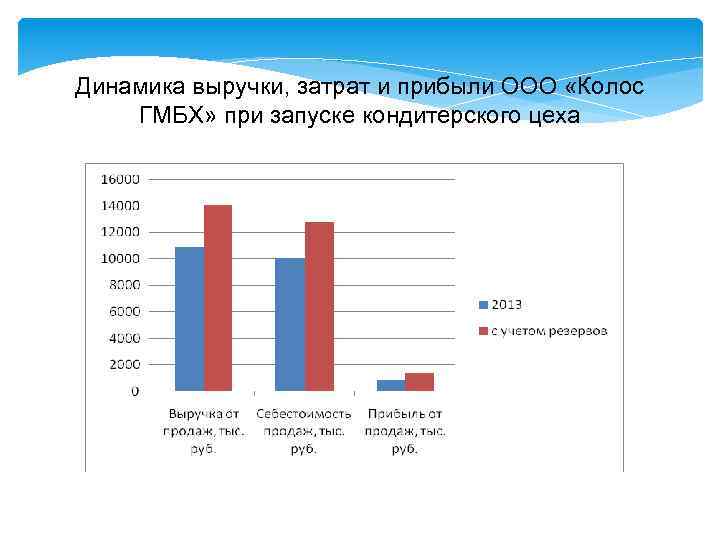 Динамика выручки, затрат и прибыли ООО «Колос ГМБХ» при запуске кондитерского цеха

16000
14000
12000
10000
8000
6000
4000
2000
0

Выручка от продаж, тыс. руб.
Себестоимость продаж, тыс. руб.
Прибыль от продаж, тыс. руб.

2013
с учетом резервов